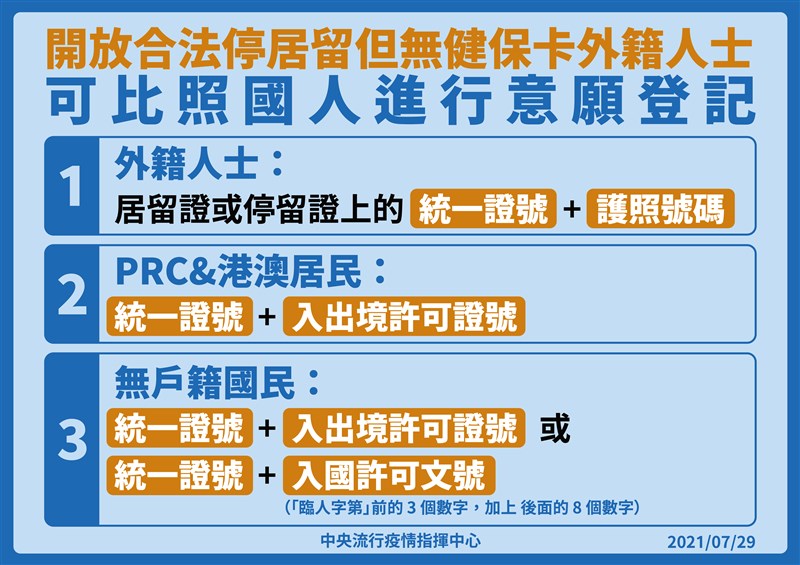 開放合法停居留但無健保卡外籍人士
可比照國人進行意願登記

1
外籍人士：
居留證或停留證上的 統一證號 + 護照號碼

2
PRC&港澳居民：
統一證號 + 入出境許可證號

3
無戶籍國民：
統一證號 + 入出境許可證號 或
統一證號 + 入國許可文號
(「臨人字第」前的 3 個數字，加上 後面的 8 個數字)

中央流行疫情指揮中心
2021/07/29